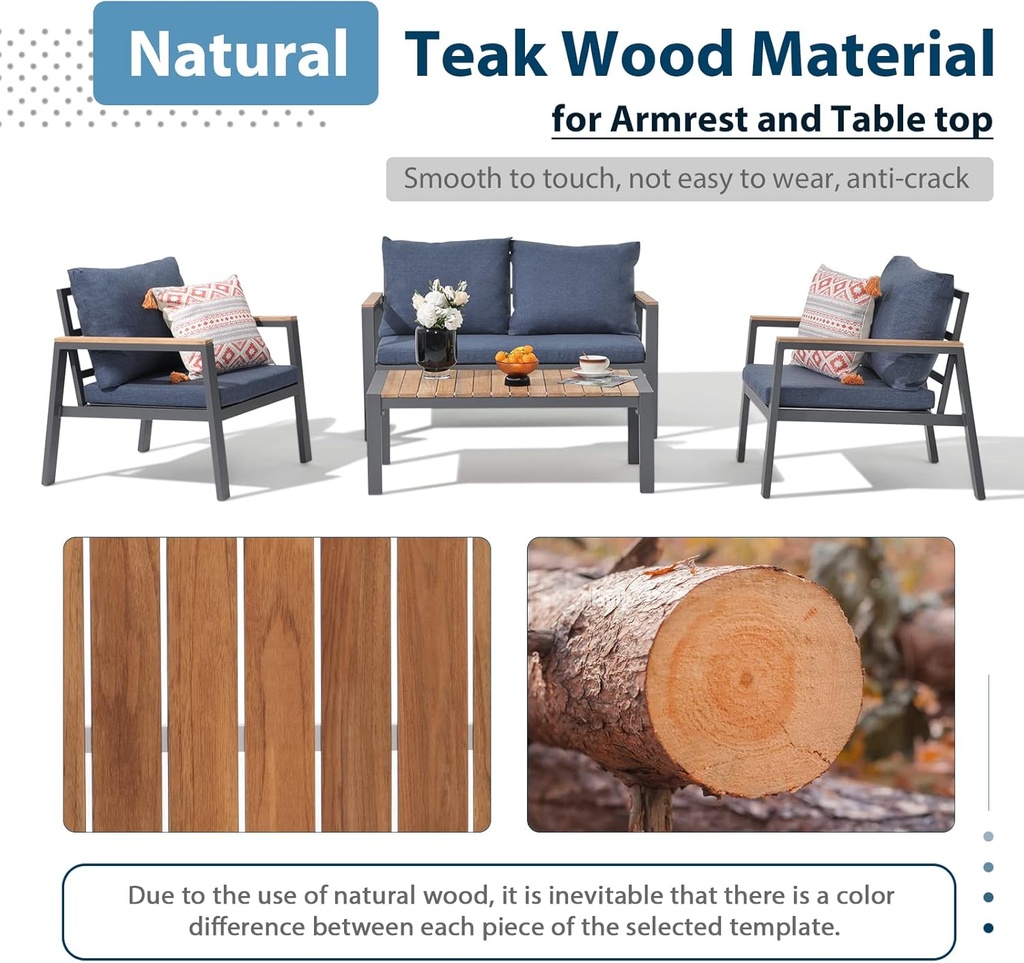 Natural Teak Wood Material

for Armrest and Table top

Smooth to touch, not easy to wear, anti-crack

Due to the use of natural wood, it is inevitable that there is a color difference between each piece of the selected template.